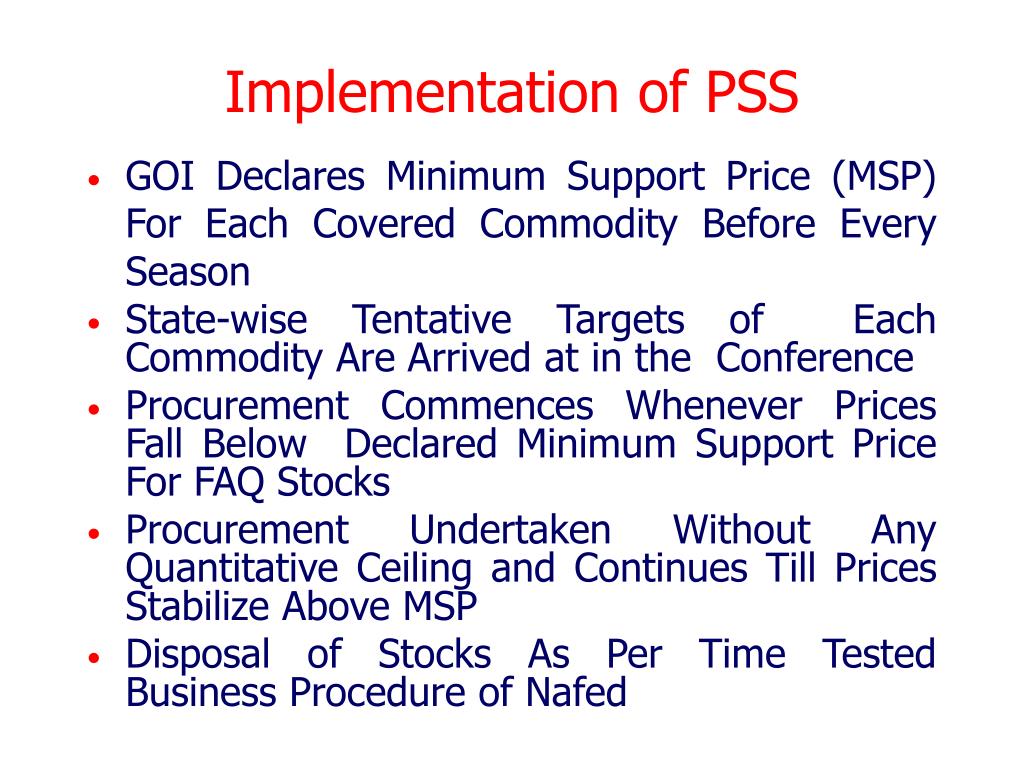 Implementation of PSS

• GOI Declares Minimum Support Price (MSP) For Each Covered Commodity Before Every Season
• State-wise Tentative Targets of Each Commodity Are Arrived at in the Conference
• Procurement Commences Whenever Prices Fall Below Declared Minimum Support Price For FAQ Stocks
• Procurement Undertaken Without Any Quantitative Ceiling and Continues Till Prices Stabilize Above MSP
• Disposal of Stocks As Per Time Tested Business Procedure of Nafed